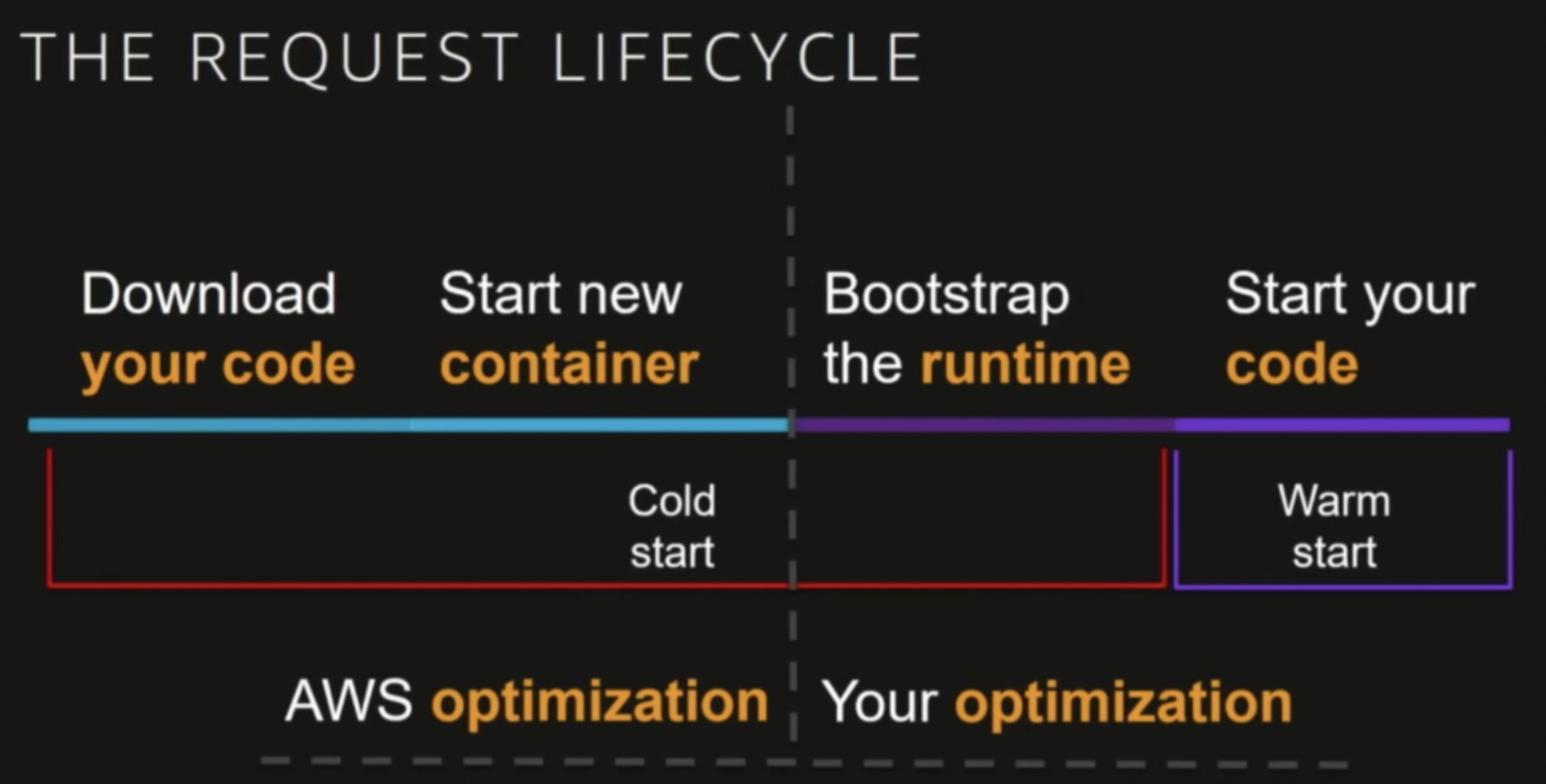 THE REQUEST LIFECYCLE

Download your code

Start new container

Bootstrap the runtime

Start your code

Cold start

Warm start

AWS optimization

Your optimization